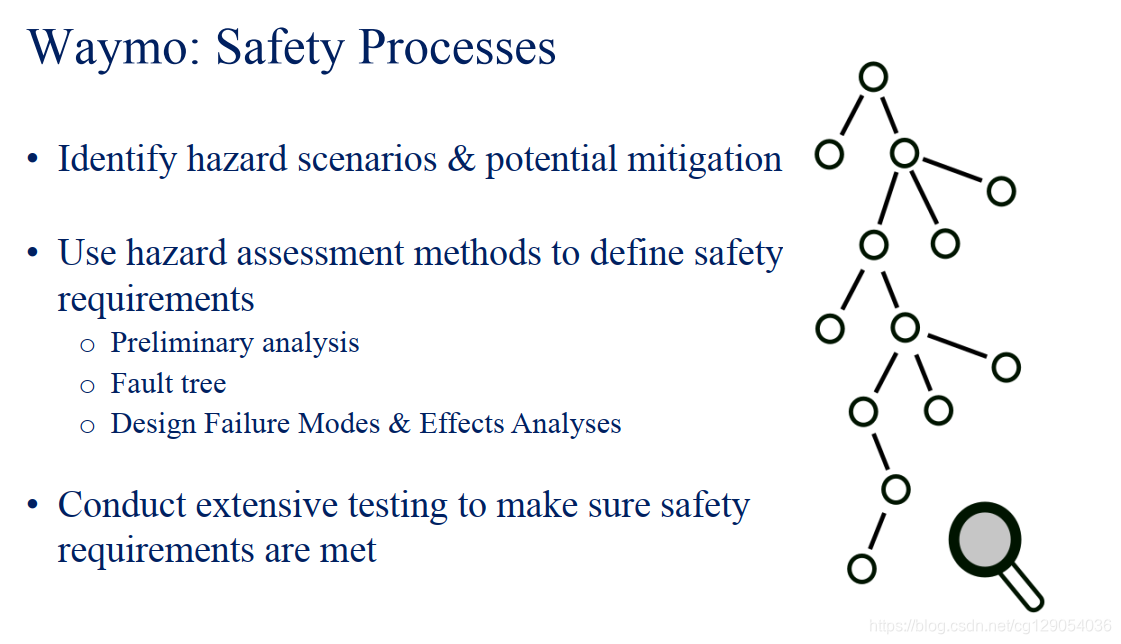 Waymo: Safety Processes

• Identify hazard scenarios & potential mitigation

• Use hazard assessment methods to define safety requirements
o Preliminary analysis
o Fault tree
o Design Failure Modes & Effects Analyses

• Conduct extensive testing to make sure safety requirements are met

https://blog.csdn.net/cg129054036